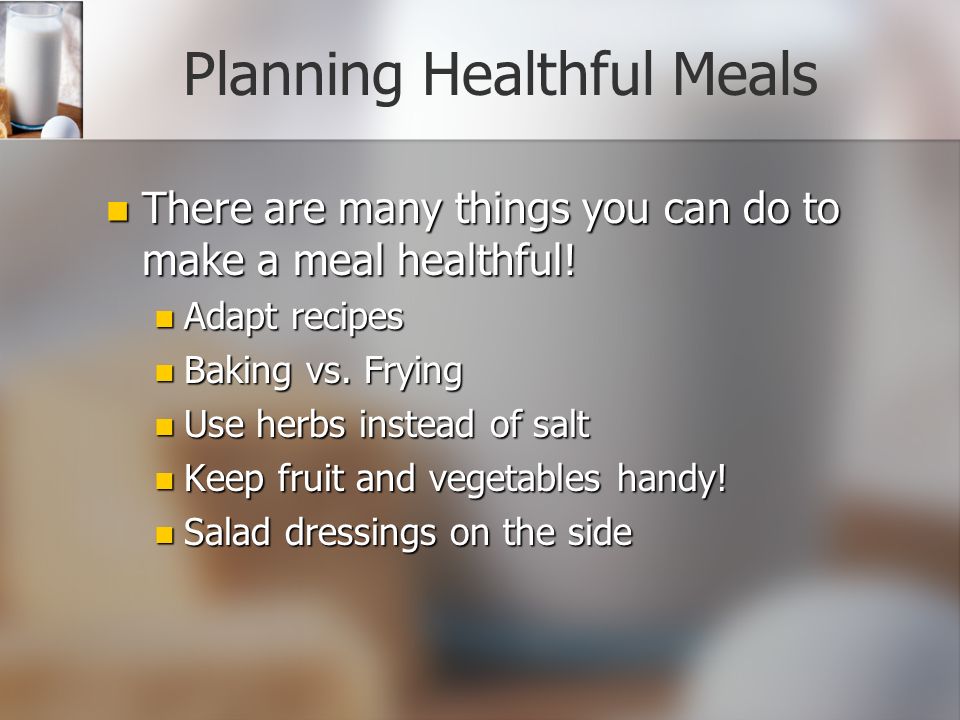 Planning Healthful Meals

There are many things you can do to make a meal healthful!

Adapt recipes

Baking vs. Frying

Use herbs instead of salt

Keep fruit and vegetables handy!

Salad dressings on the side